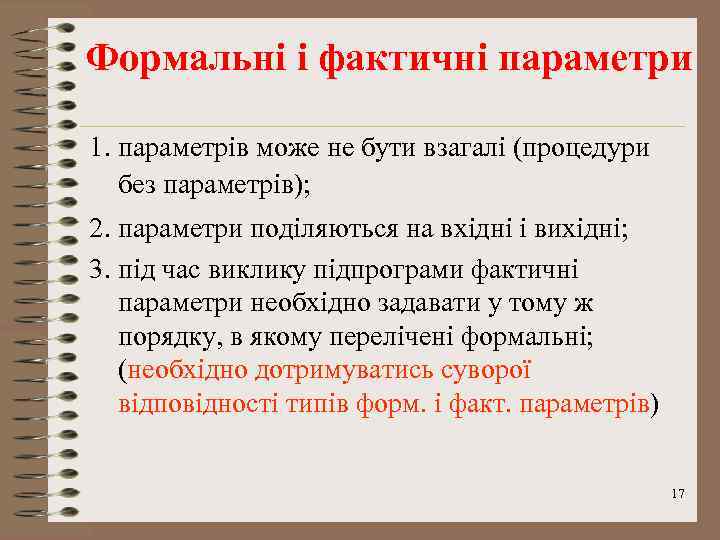 Формальні і фактичні параметри

1. параметрів може не бути взагалі (процедури без параметрів);

2. параметри поділяються на вхідні і вихідні;

3. під час виклику підпрограми фактичні параметри необхідно задавати у тому ж порядку, в якому перелічені формальні; (необхідно дотримуватись суворої відповідності типів форм. і факт. параметрів)

17